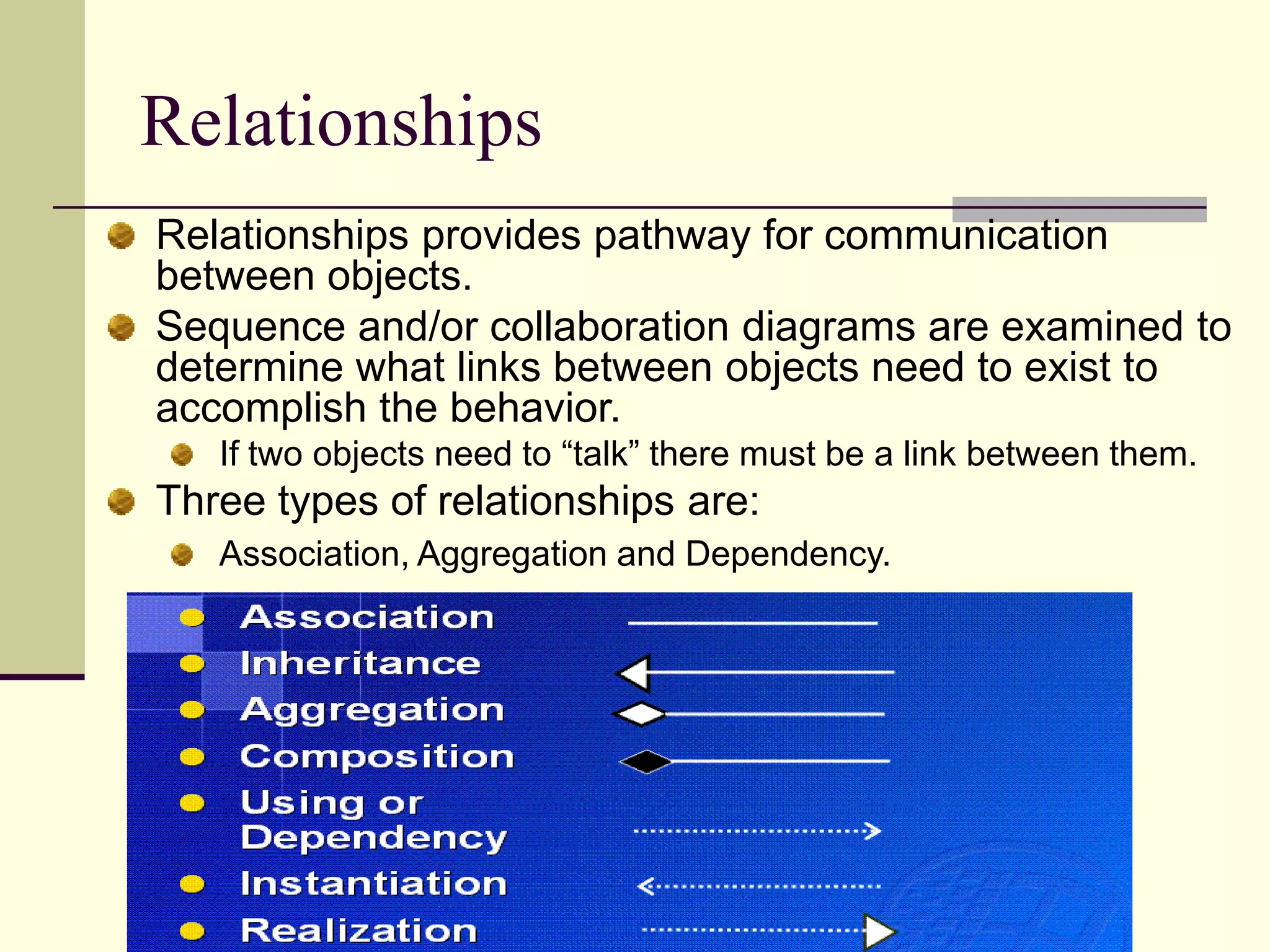 Relationships

Relationships provides pathway for communication between objects.

Sequence and/or collaboration diagrams are examined to determine what links between objects need to exist to accomplish the behavior.

If two objects need to “talk” there must be a link between them.

Three types of relationships are:

Association, Aggregation and Dependency.

Association

Inheritance

Aggregation

Composition

Using or Dependency

Instantiation

Realization